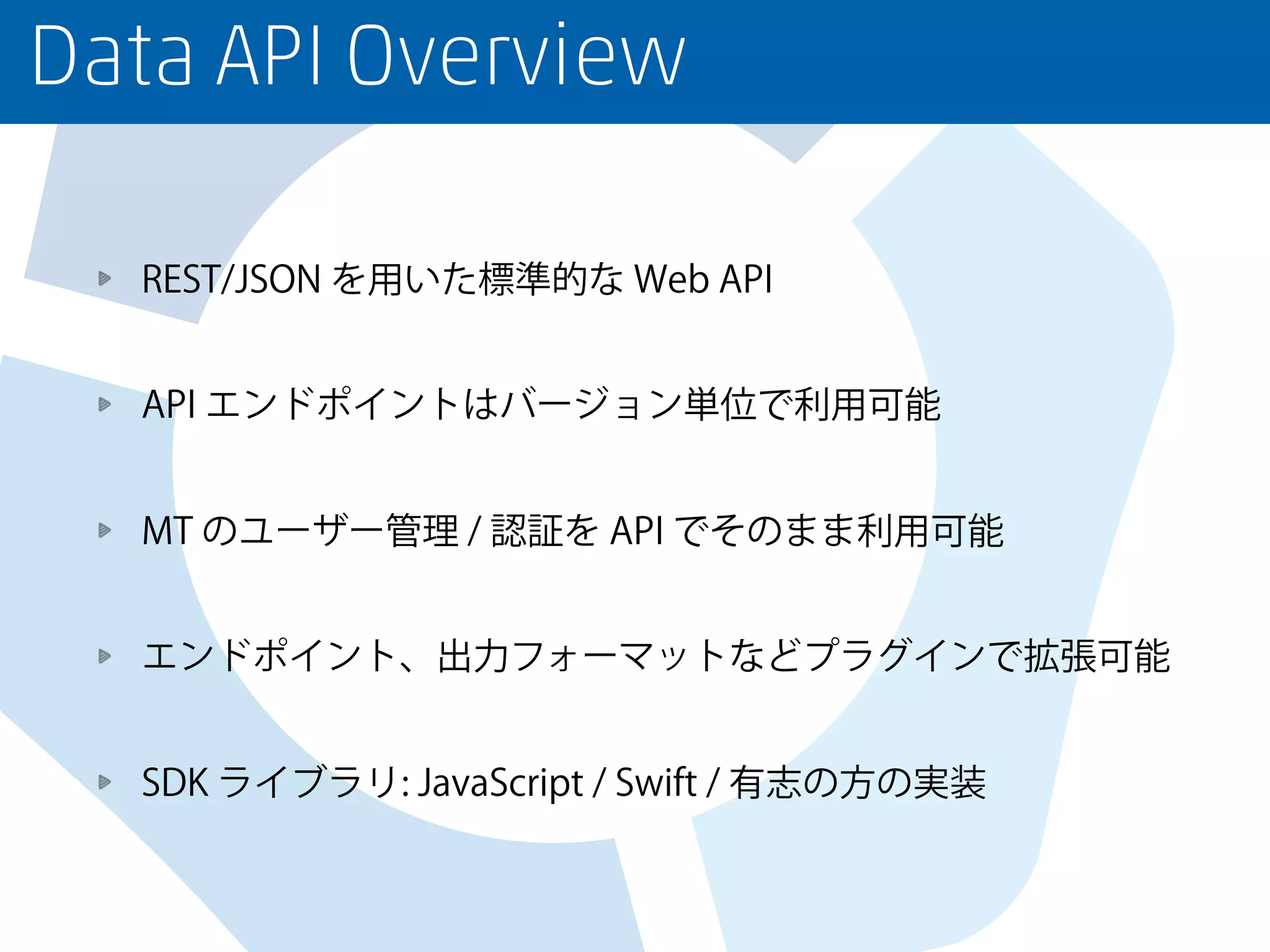 Data API Overview

▶ REST/JSON を用いた標準的な Web API

▶ API エンドポイントはバージョン単位で利用可能

▶ MT のユーザー管理 / 認証を API でそのまま利用可能

▶ エンドポイント、出力フォーマットなどプラグインで拡張可能

▶ SDK ライブラリ: JavaScript / Swift / 有志の方の実装